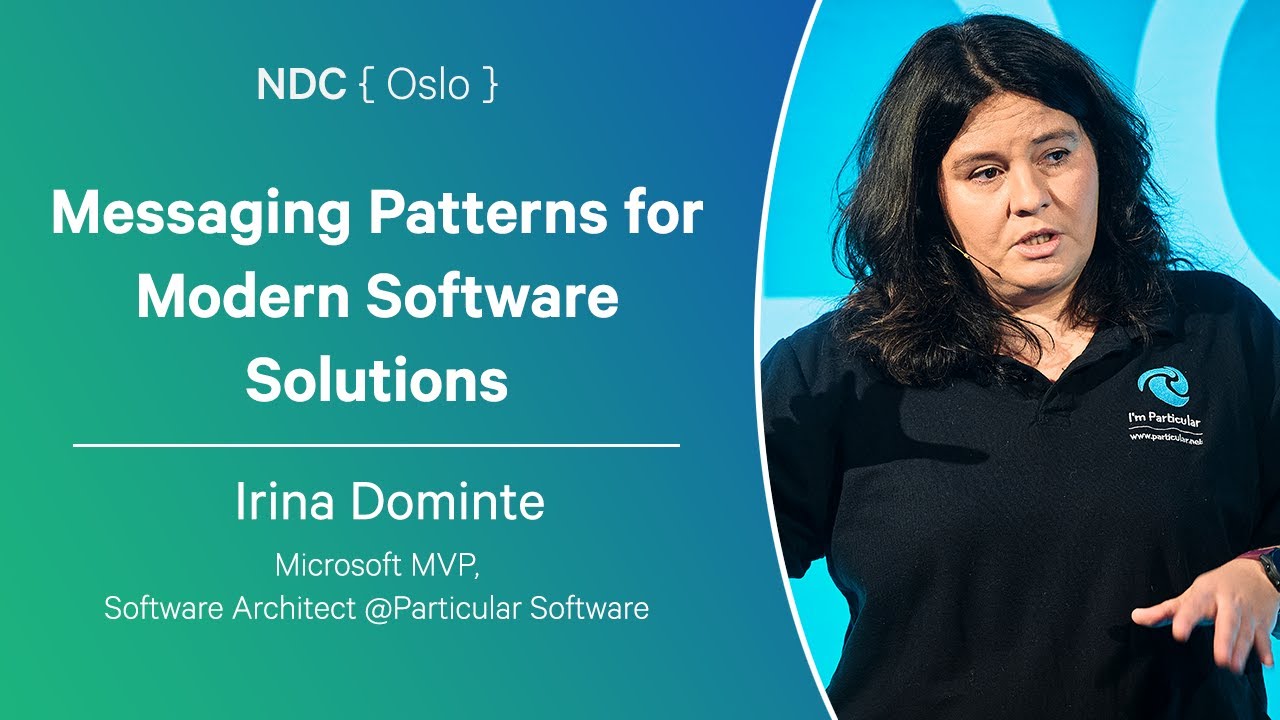 NDC { Oslo }

Messaging Patterns for Modern Software Solutions

Irina Dominte

Microsoft MVP,
Software Architect @Particular Software

I'm Particular
www.particular.net